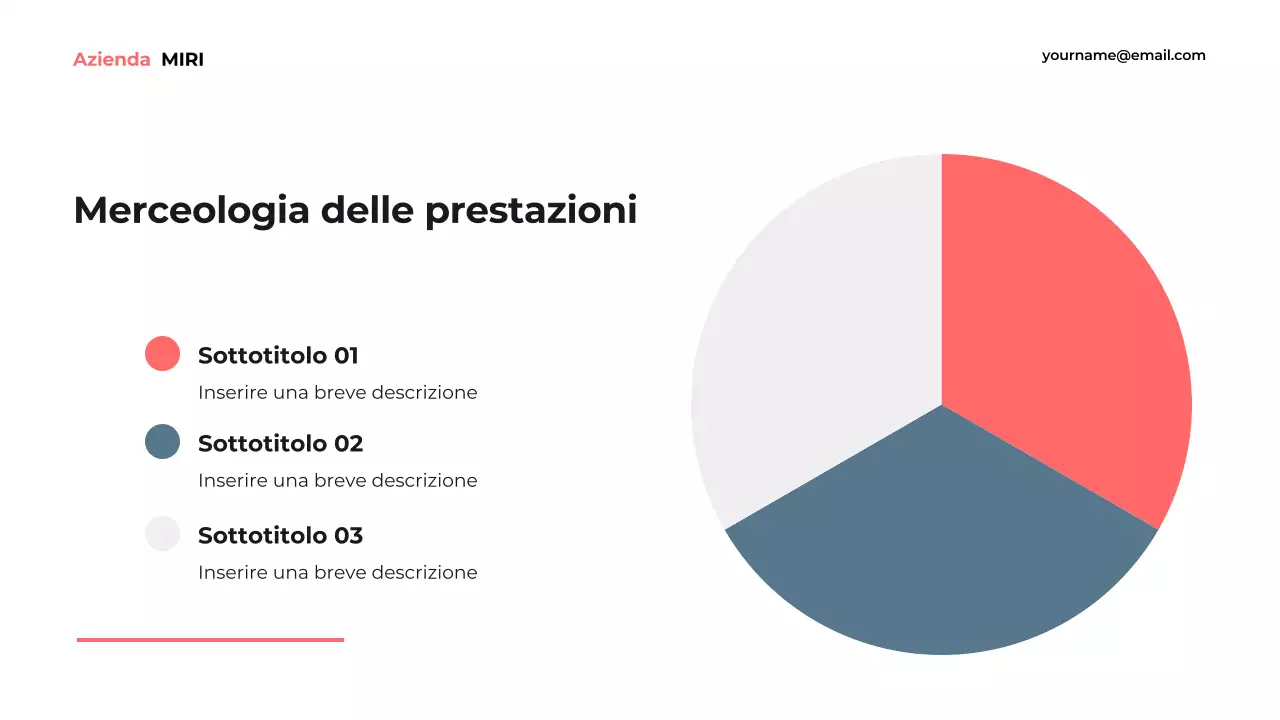 Azienda MIRI

yourname@email.com

Merceologia delle prestazioni

Sottotitolo 01
Inserire una breve descrizione

Sottotitolo 02
Inserire una breve descrizione

Sottotitolo 03
Inserire una breve descrizione